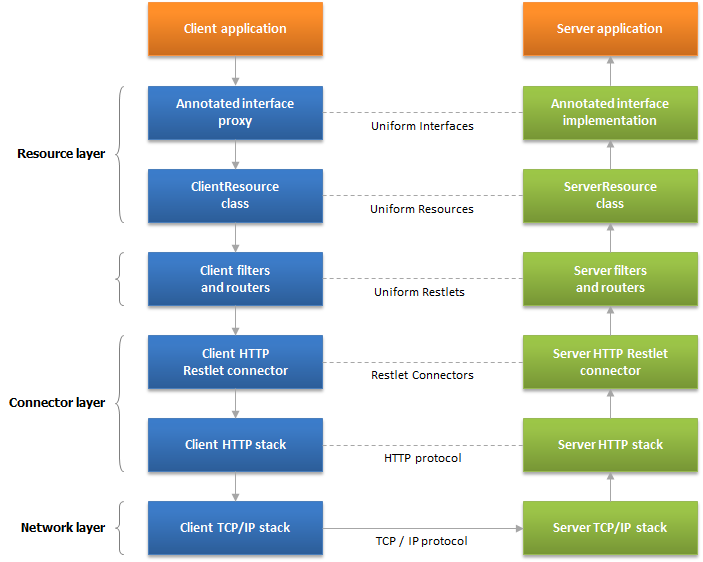 Client application

Server application

Resource layer

Annotated interface proxy

Uniform Interfaces

Annotated interface implementation

ClientResource class

Uniform Resources

ServerResource class

Client filters and routers

Uniform Restlets

Server filters and routers

Connector layer

Client HTTP Restlet connector

Restlet Connectors

Server HTTP Restlet connector

Client HTTP stack

HTTP protocol

Server HTTP stack

Network layer

Client TCP/IP stack

TCP / IP protocol

Server TCP/IP stack